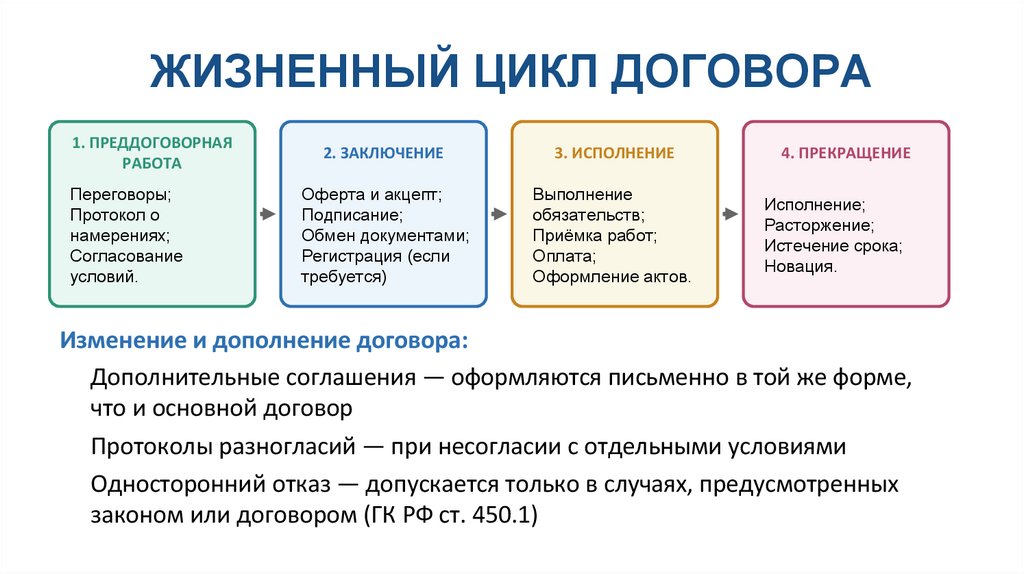 ЖИЗНЕННЫЙ ЦИКЛ ДОГОВОРА

1. ПРЕДДОГОВОРНАЯ РАБОТА

Переговоры;
Протокол о намерениях;
Согласование условий.

2. ЗАКЛЮЧЕНИЕ

Оферта и акцепт;
Подписание;
Обмен документами;
Регистрация (если требуется)

3. ИСПОЛНЕНИЕ

Выполнение обязательств;
Приёмка работ;
Оплата;
Оформление актов.

4. ПРЕКРАЩЕНИЕ

Исполнение;
Расторжение;
Истечение срока;
Новация.

Изменение и дополнение договора:

Дополнительные соглашения — оформляются письменно в той же форме, что и основной договор

Протоколы разногласий — при несогласии с отдельными условиями

Односторонний отказ — допускается только в случаях, предусмотренных законом или договором (ГК РФ ст. 450.1)